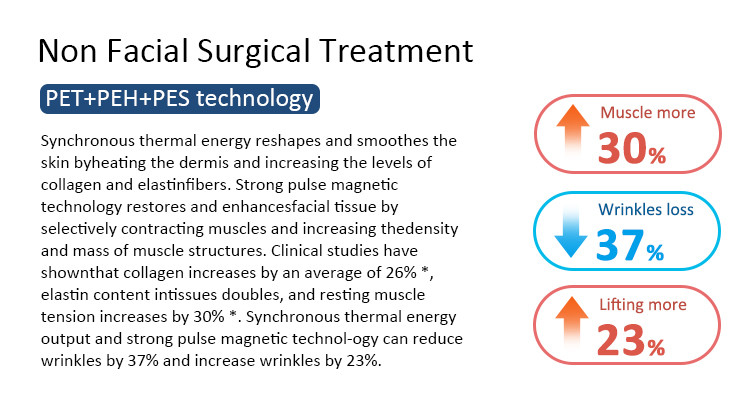 Non Facial Surgical Treatment

PET+PEH+PES technology

Synchronous thermal energy reshapes and smoothes the skin byheating the dermis and increasing the levels of collagen and elastinfibers. Strong pulse magnetic technology restores and enhancesfacial tissue by selectively contracting muscles and increasing thedensity and mass of muscle structures. Clinical studies have shownthat collagen increases by an average of 26% *, elastin content intissues doubles, and resting muscle tension increases by 30% *. Synchronous thermal energy output and strong pulse magnetic technol-ogy can reduce wrinkles by 37% and increase wrinkles by 23%.

Muscle more
30%

Wrinkles loss
37%

Lifting more
23%